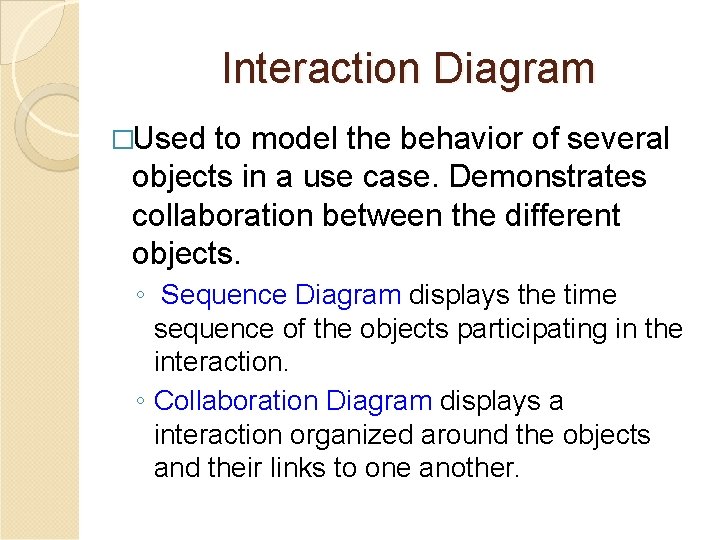 Interaction Diagram

□Used to model the behavior of several objects in a use case. Demonstrates collaboration between the different objects.

◦ Sequence Diagram displays the time sequence of the objects participating in the interaction.

◦ Collaboration Diagram displays a interaction organized around the objects and their links to one another.